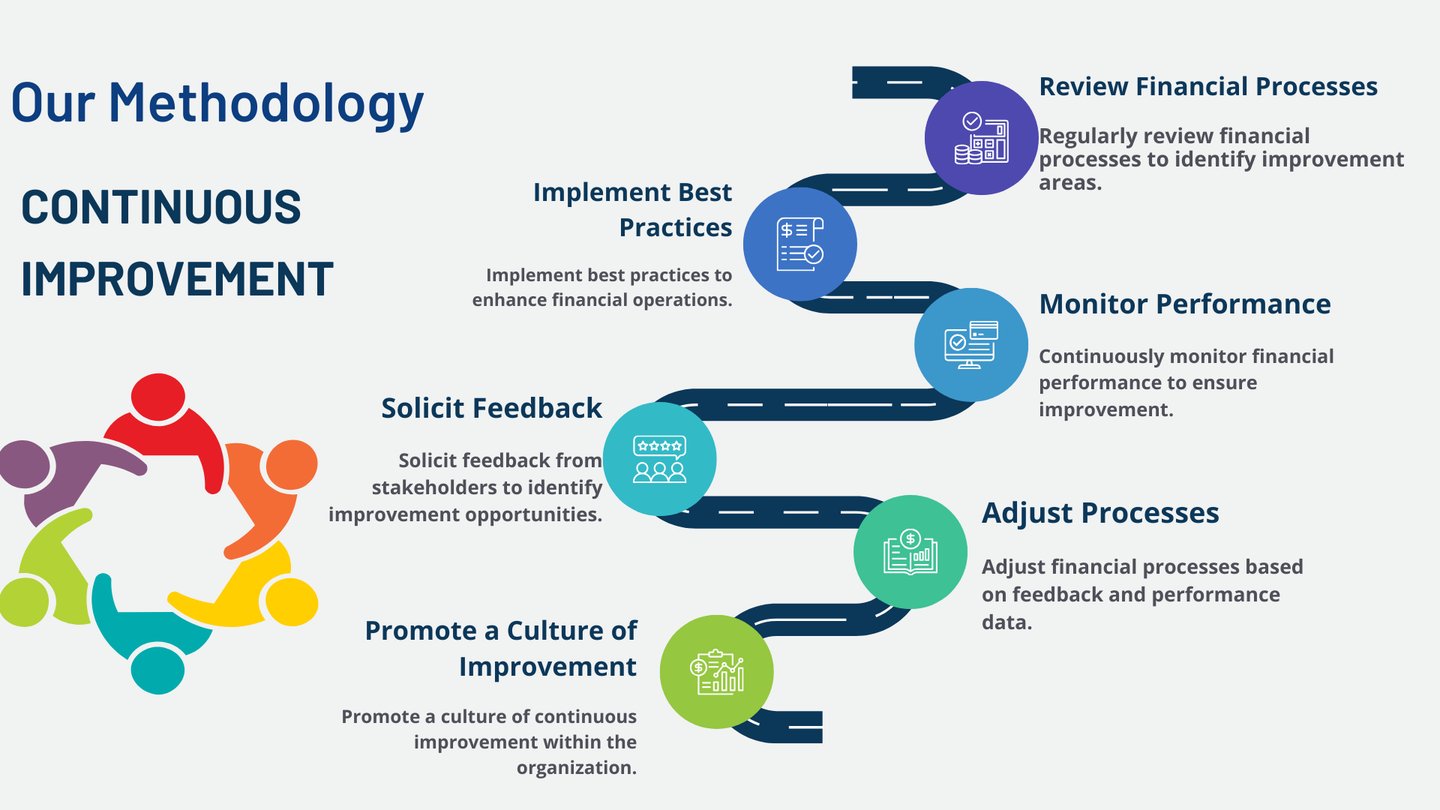 Our Methodology

CONTINUOUS IMPROVEMENT

Review Financial Processes

Regularly review financial processes to identify improvement areas.

Implement Best Practices

Implement best practices to enhance financial operations.

Monitor Performance

Continuously monitor financial performance to ensure improvement.

Solicit Feedback

Solicit feedback from stakeholders to identify improvement opportunities.

Adjust Processes

Adjust financial processes based on feedback and performance data.

Promote a Culture of Improvement

Promote a culture of continuous improvement within the organization.